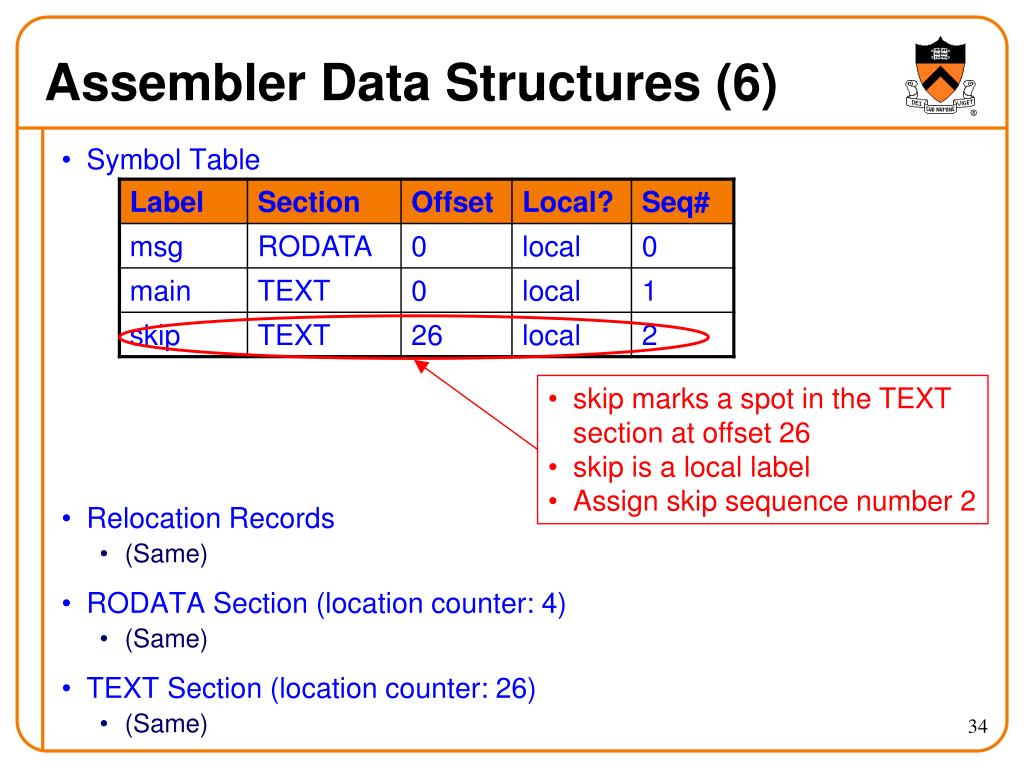 Assembler Data Structures (6)

DEI SUB NUMINE VIGET

• Symbol Table

| Label | Section | Offset | Local? | Seq# |
|---|---|---|---|---|
| msg | RODATA | 0 | local | 0 |
| main | TEXT | 0 | local | 1 |
| skip | TEXT | 26 | local | 2 |

• skip marks a spot in the TEXT section at offset 26
• skip is a local label
• Assign skip sequence number 2

• Relocation Records
  • (Same)
• RODATA Section (location counter: 4)
  • (Same)
• TEXT Section (location counter: 26)
  • (Same)

34